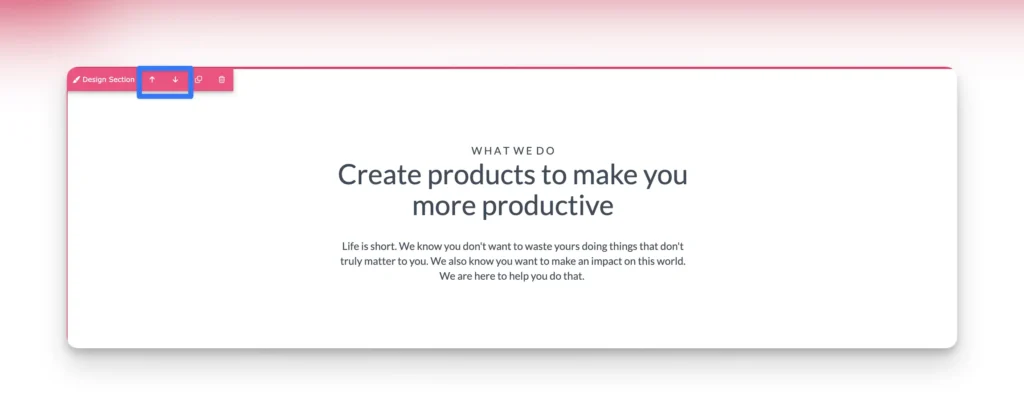 Design Section

WHAT WE DO

Create products to make you more productive

Life is short. We know you don't want to waste yours doing things that don't truly matter to you. We also know you want to make an impact on this world. We are here to help you do that.